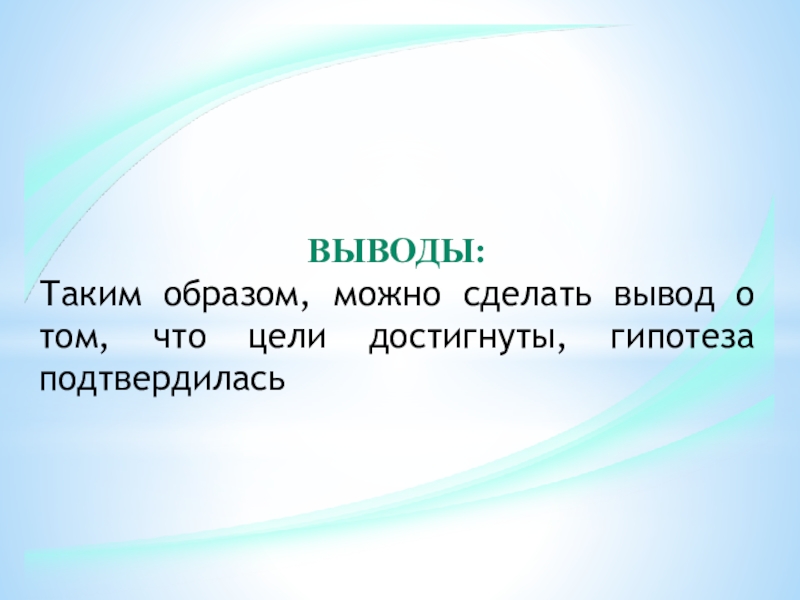 ВЫВОДЫ:

Таким образом, можно сделать вывод о том, что цели достигнуты, гипотеза подтвердилась